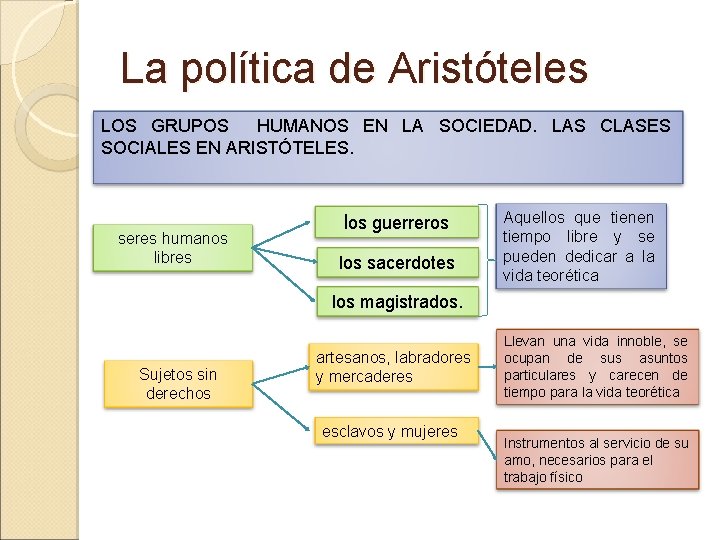 La política de Aristóteles

LOS GRUPOS HUMANOS EN LA SOCIEDAD. LAS CLASES SOCIALES EN ARISTÓTELES.

seres humanos libres

los guerreros

los sacerdotes

los magistrados.

Aquellos que tienen tiempo libre y se pueden dedicar a la vida teorética

Sujetos sin derechos

artesanos, labradores y mercaderes

Llevan una vida innoble, se ocupan de sus asuntos particulares y carecen de tiempo para la vida teorética

esclavos y mujeres

Instrumentos al servicio de su amo, necesarios para el trabajo físico